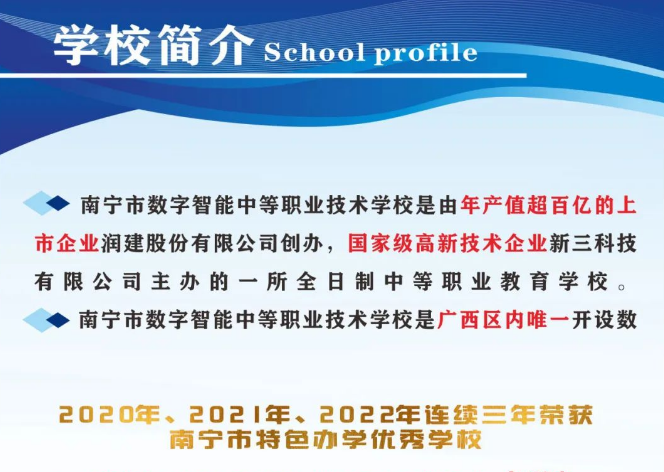 学校简介 School profile

南宁市数字智能中等职业技术学校是由年产值超百亿的上市企业润建股份有限公司创办，国家级高新技术企业新三科技有限公司主办的一所全日制中等职业教育学校。

南宁市数字智能中等职业技术学校是广西区内唯一开设数

2020年、2021年、2022年连续三年荣获
南宁市特色办学优秀学校